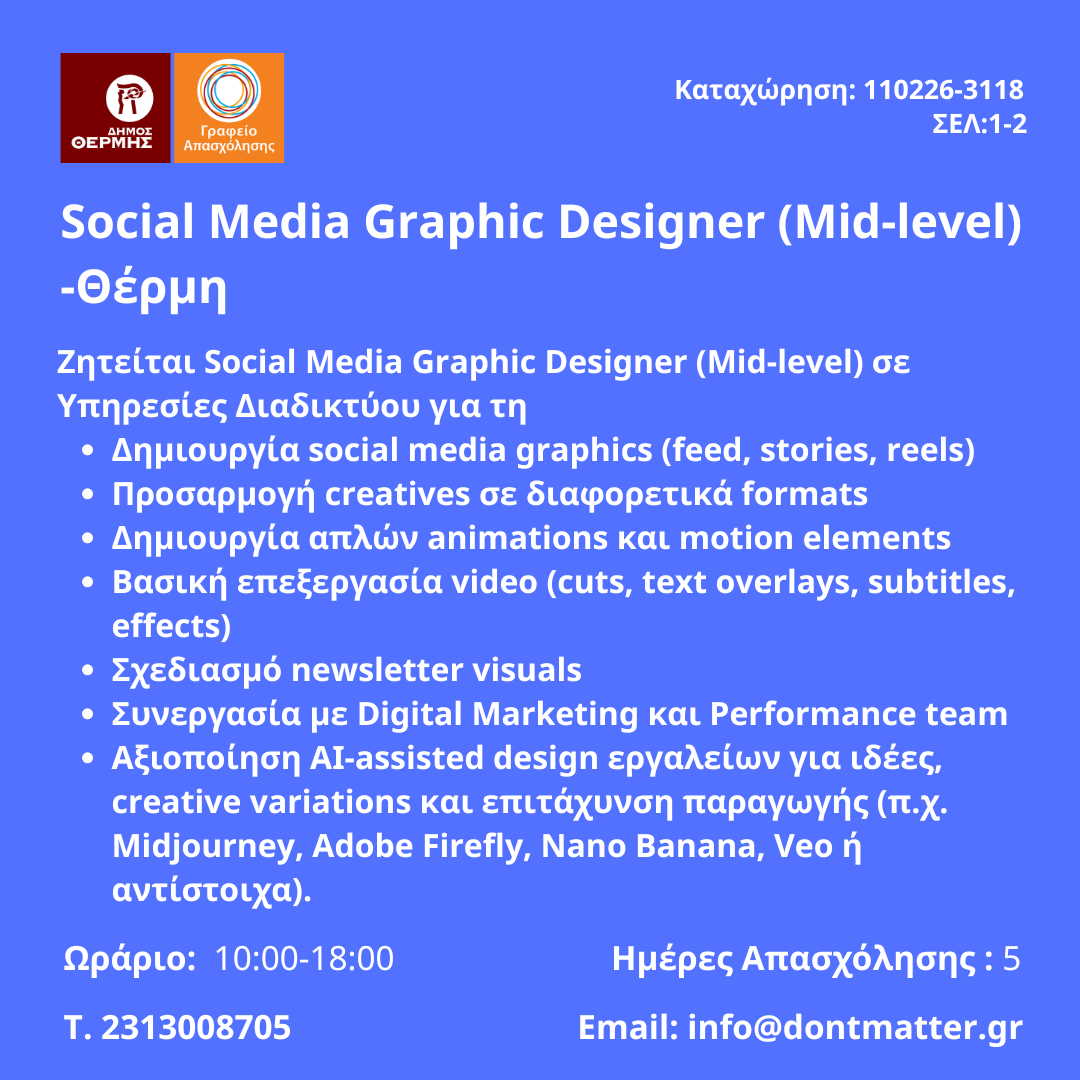 ΔΗΜΟΣ ΘΕΡΜΗΣ

Γραφείο Απασχόλησης

Καταχώρηση: 110226-3118
ΣΕΛ:1-2

Social Media Graphic Designer (Mid-level) -Θέρμη

Ζητείται Social Media Graphic Designer (Mid-level) σε Υπηρεσίες Διαδικτύου για τη
• Δημιουργία social media graphics (feed, stories, reels)
• Προσαρμογή creatives σε διαφορετικά formats
• Δημιουργία απλών animations και motion elements
• Βασική επεξεργασία video (cuts, text overlays, subtitles, effects)
• Σχεδιασμό newsletter visuals
• Συνεργασία με Digital Marketing και Performance team
• Αξιοποίηση AI-assisted design εργαλείων για ιδέες, creative variations και επιτάχυνση παραγωγής (π.χ. Midjourney, Adobe Firefly, Nano Banana, Veo ή αντίστοιχα).

Ωράριο: 10:00-18:00

Ημέρες Απασχόλησης : 5

Τ. 2313008705

Email: info@dontmatter.gr